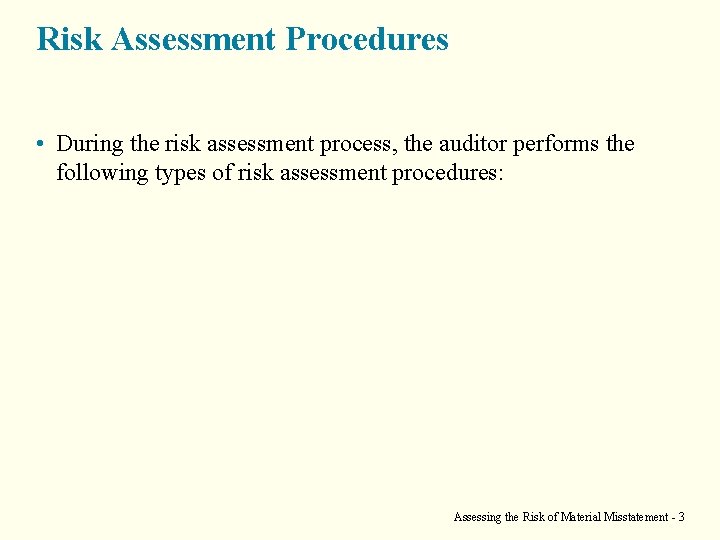 Risk Assessment Procedures

• During the risk assessment process, the auditor performs the following types of risk assessment procedures:

Assessing the Risk of Material Misstatement - 3